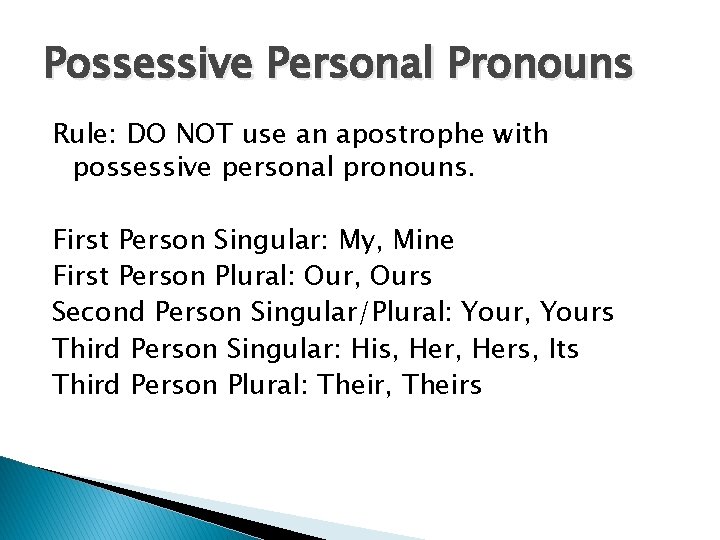 Possessive Personal Pronouns

Rule: DO NOT use an apostrophe with possessive personal pronouns.

First Person Singular: My, Mine
First Person Plural: Our, Ours
Second Person Singular/Plural: Your, Yours
Third Person Singular: His, Her, Hers, Its
Third Person Plural: Their, Theirs